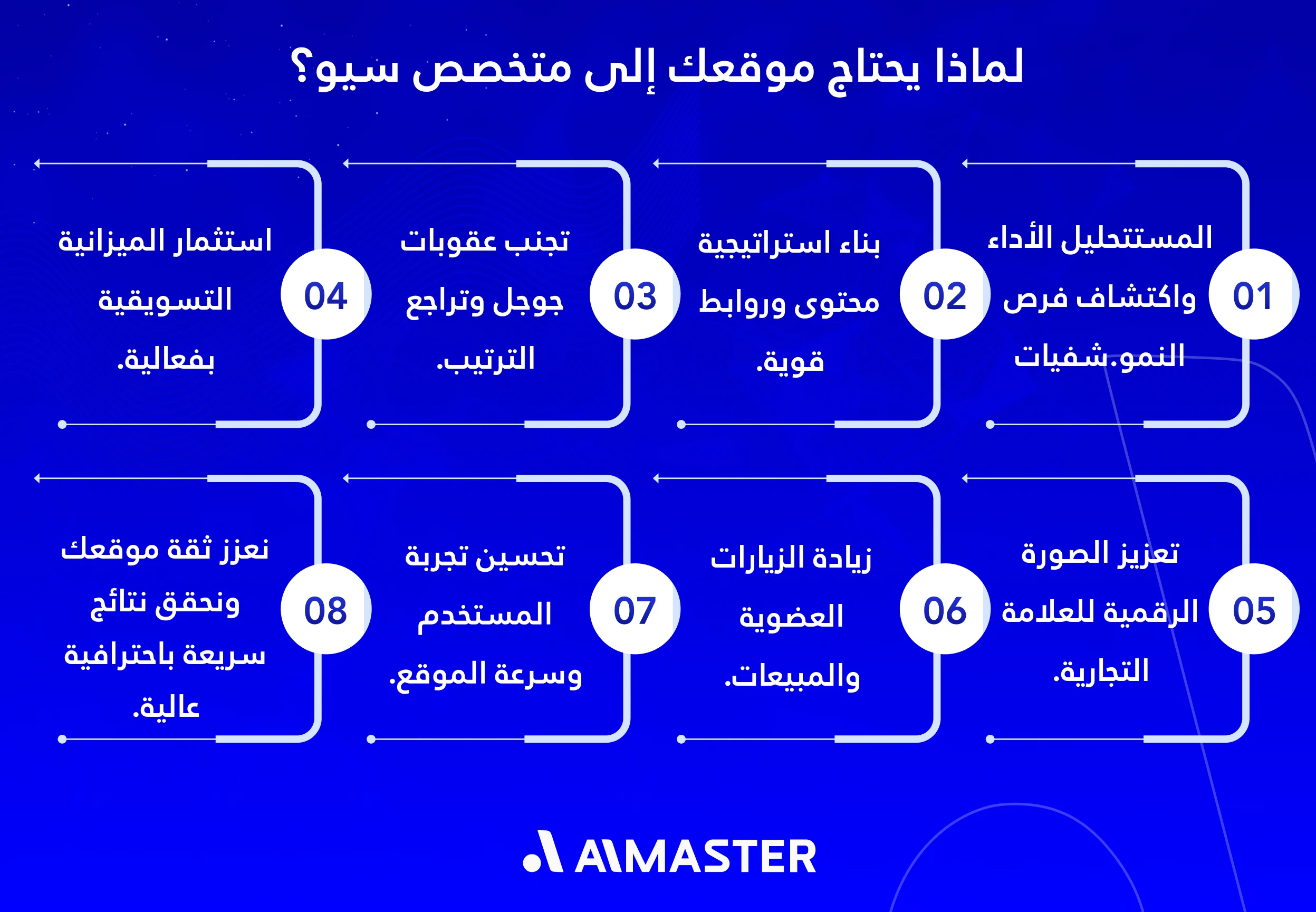 لماذا يحتاج موقعك إلى متخصص سيو؟

01
المستتحليل الأداء واكتشاف فرص النمو.شفيات

02
بناء استراتيجية محتوى وروابط قوية.

03
تجنب عقوبات جوجل وتراجع الترتيب.

04
استثمار الميزانية التسويقية بفعالية.

05
تعزيز الصورة الرقمية للعلامة التجارية.

06
زيادة الزيارات العضوية والمبيعات.

07
تحسين تجربة المستخدم وسرعة الموقع.

08
نعزز ثقة موقعك ونحقق نتائج سريعة باحترافية عالية.

AMASTER